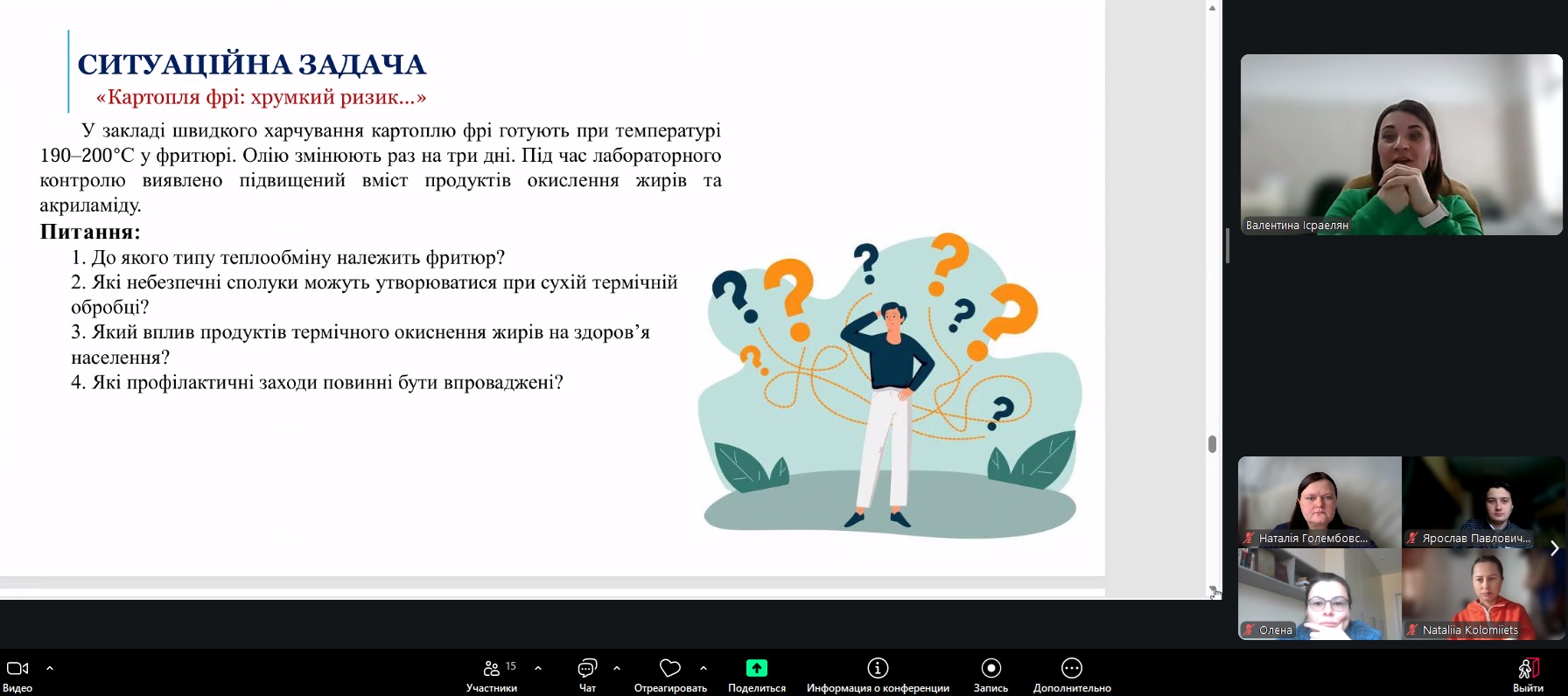 СИТУАЦІЙНА ЗАДАЧА
«Картопля фрі: хрумкий ризик...»

У закладі швидкого харчування картоплю фрі готують при температурі 190–200°С у фритюрі. Олію змінюють раз на три дні. Під час лабораторного контролю виявлено підвищений вміст продуктів окислення жирів та акриламіду.

Питання:
1. До якого типу теплообміну належить фритюр?
2. Які небезпечні сполуки можуть утворюватися при сухій термічній обробці?
3. Який вплив продуктів термічного окиснення жирів на здоров'я населення?
4. Які профілактичні заходи повинні бути впроваджені?

Валентина Ісраелян

Наталія Голембовс...
Ярослав Павлович...
Олена
Nataliia Kolomiiets

Видео
15 Участники
Чат
Отреагировать
Поделиться
Информация о конференции
Запись
Дополнительно
Выйти